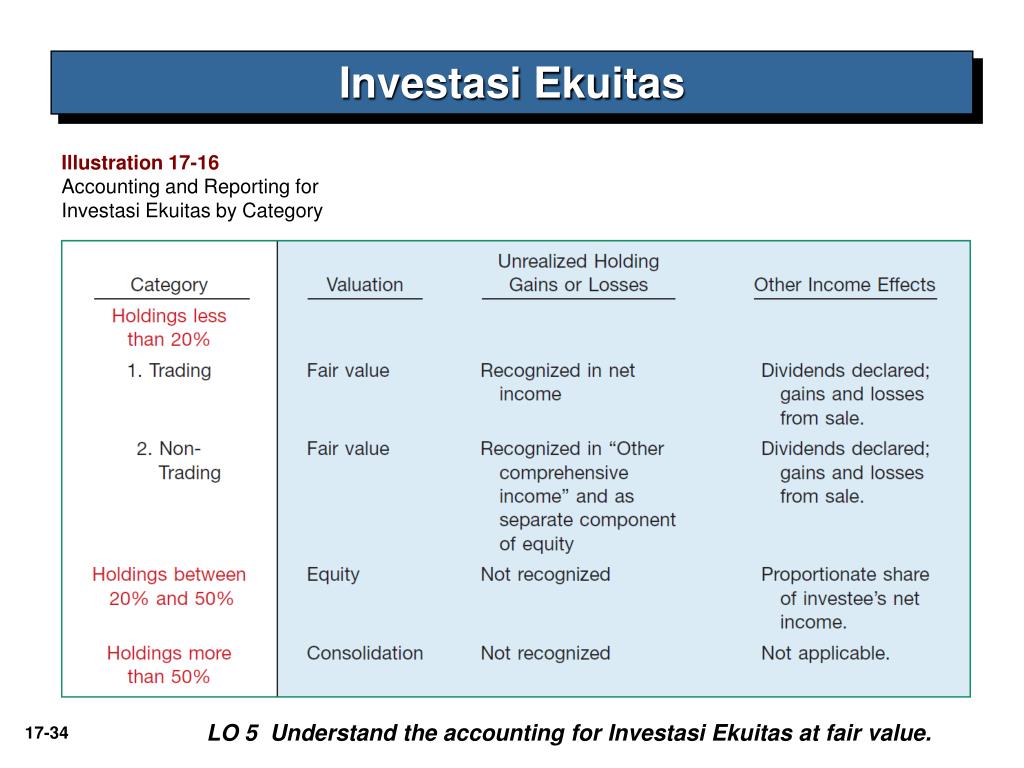 Investasi Ekuitas

Illustration 17-16
Accounting and Reporting for Investasi Ekuitas by Category

| Category | Valuation | Unrealized Holding Gains or Losses | Other Income Effects |
|---|---|---|---|
| Holdings less than 20% | | | |
| 1. Trading | Fair value | Recognized in net income | Dividends declared; gains and losses from sale. |
| 2. Non-Trading | Fair value | Recognized in "Other comprehensive income" and as separate component of equity | Dividends declared; gains and losses from sale. |
| Holdings between 20% and 50% | Equity | Not recognized | Proportionate share of investee's net income. |
| Holdings more than 50% | Consolidation | Not recognized | Not applicable. |

17-34

LO 5 Understand the accounting for Investasi Ekuitas at fair value.